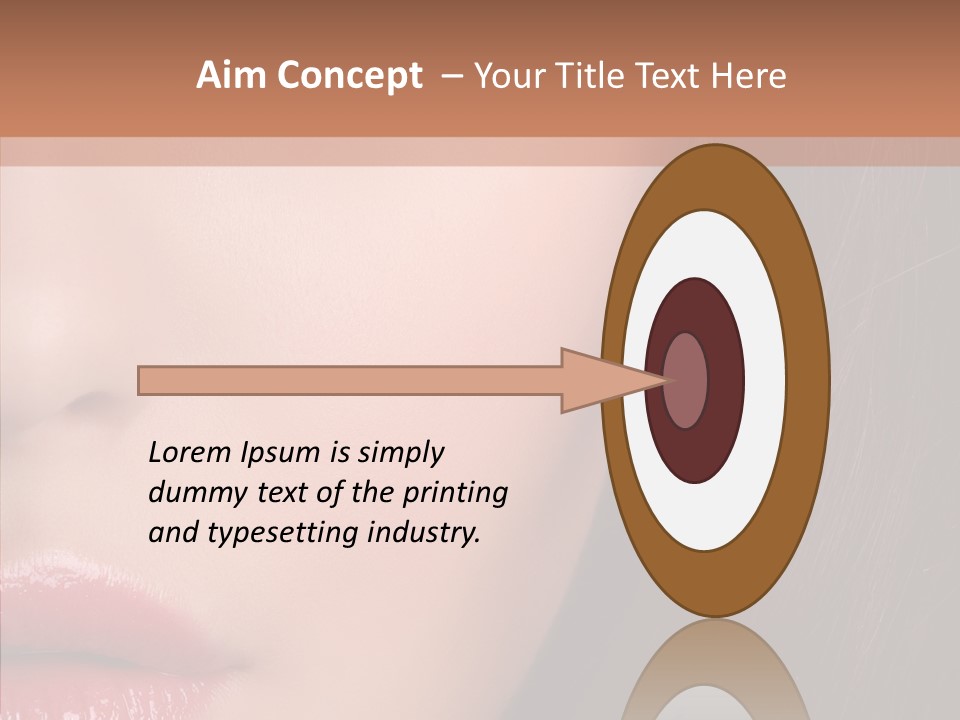 Aim Concept – Your Title Text Here

Lorem Ipsum is simply dummy text of the printing and typesetting industry.